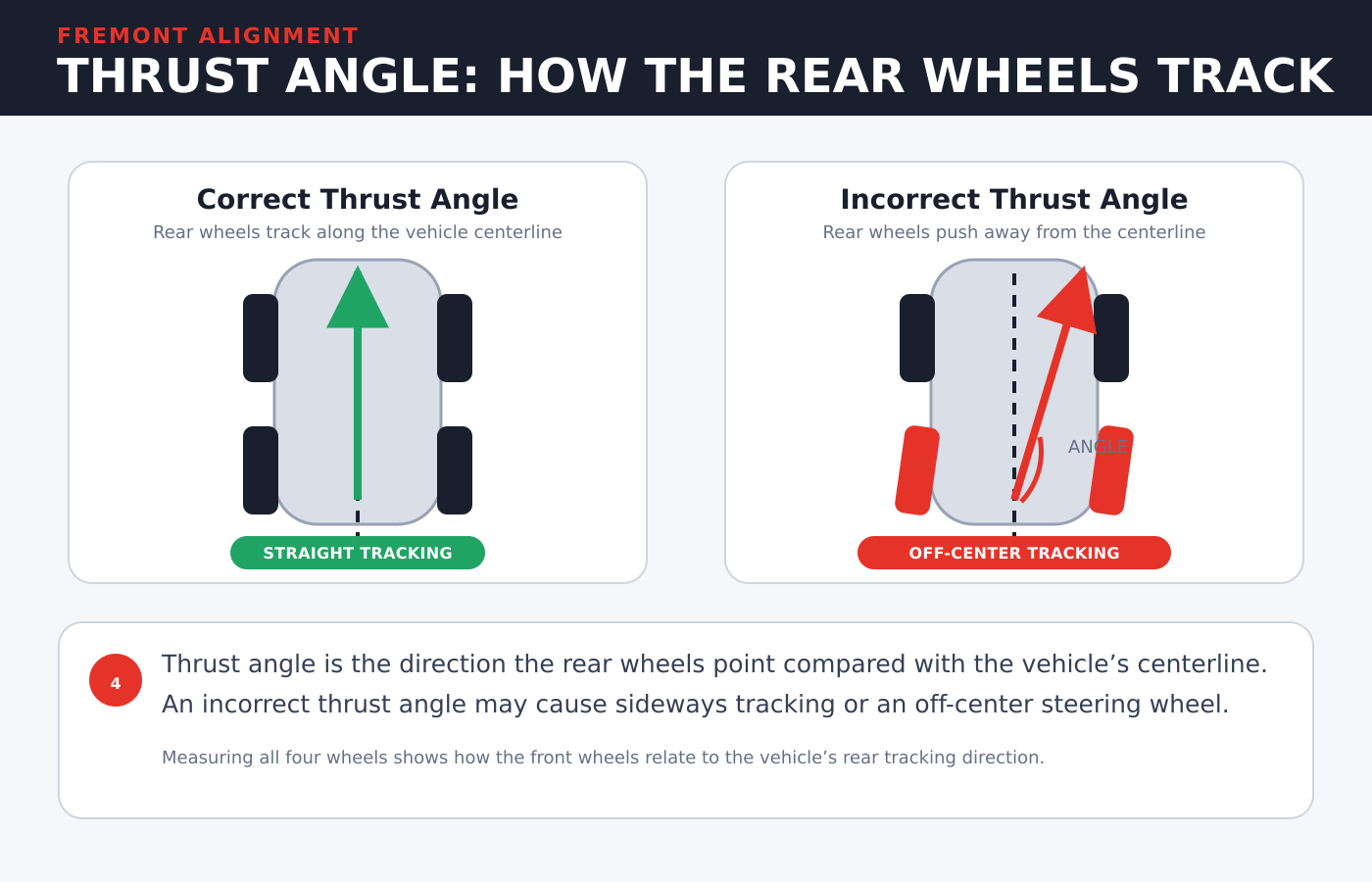 FREMONT ALIGNMENT
THRUST ANGLE: HOW THE REAR WHEELS TRACK

Correct Thrust Angle
Rear wheels track along the vehicle centerline

STRAIGHT TRACKING

Incorrect Thrust Angle
Rear wheels push away from the centerline

ANGLE

OFF-CENTER TRACKING

4

Thrust angle is the direction the rear wheels point compared with the vehicle’s centerline. An incorrect thrust angle may cause sideways tracking or an off-center steering wheel.

Measuring all four wheels shows how the front wheels relate to the vehicle’s rear tracking direction.